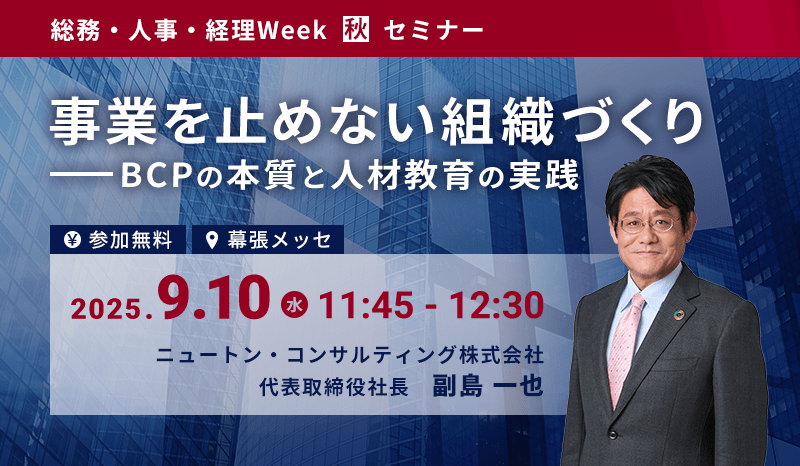 総務・人事・経理Week 秋 セミナー

事業を止めない組織づくり
——BCPの本質と人材教育の実践

¥ 参加無料　幕張メッセ

2025.9.10 水 11:45 - 12:30

ニュートン・コンサルティング株式会社
代表取締役社長　副島 一也